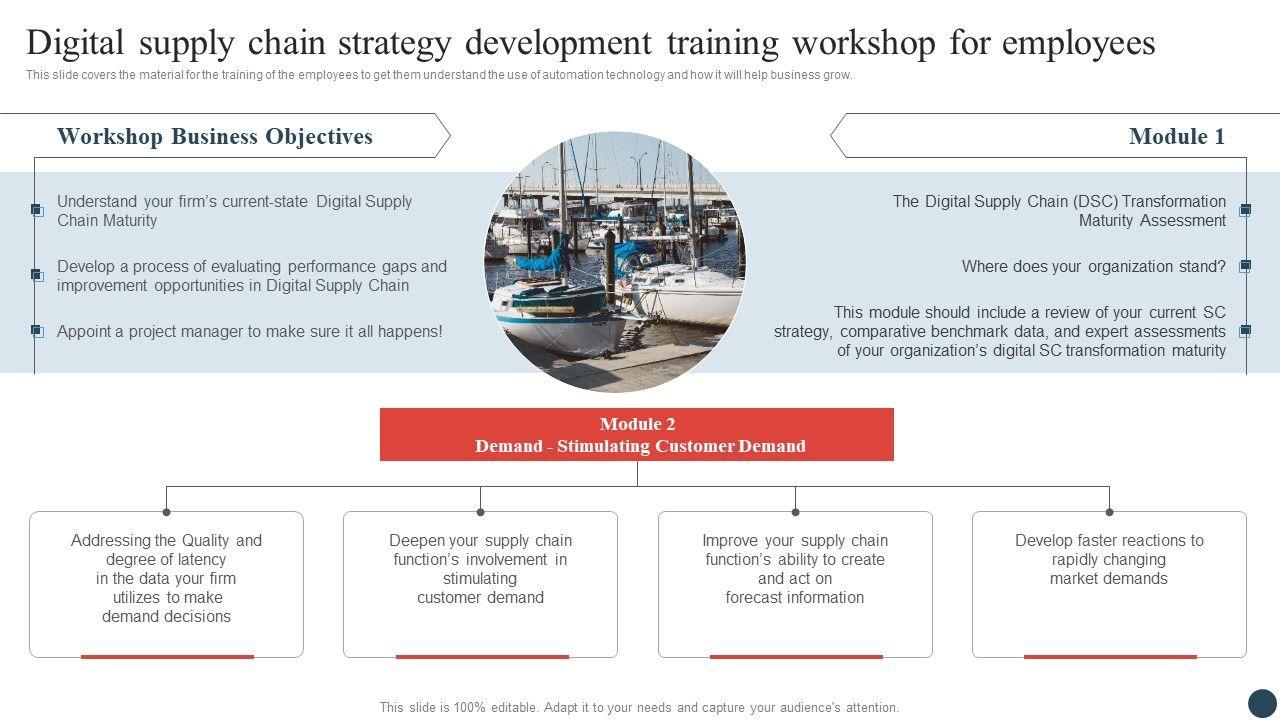 Digital supply chain strategy development training workshop for employees

This slide covers the material for the training of the employees to get them understand the use of automation technology and how it will help business grow.

Workshop Business Objectives

Understand your firm's current-state Digital Supply Chain Maturity

Develop a process of evaluating performance gaps and improvement opportunities in Digital Supply Chain

Appoint a project manager to make sure it all happens!

Module 1

The Digital Supply Chain (DSC) Transformation Maturity Assessment

Where does your organization stand?

This module should include a review of your current SC strategy, comparative benchmark data, and expert assessments of your organization's digital SC transformation maturity

Module 2
Demand - Stimulating Customer Demand

Addressing the Quality and degree of latency in the data your firm utilizes to make demand decisions

Deepen your supply chain function's involvement in stimulating customer demand

Improve your supply chain function's ability to create and act on forecast information

Develop faster reactions to rapidly changing market demands

This slide is 100% editable. Adapt it to your needs and capture your audience's attention.